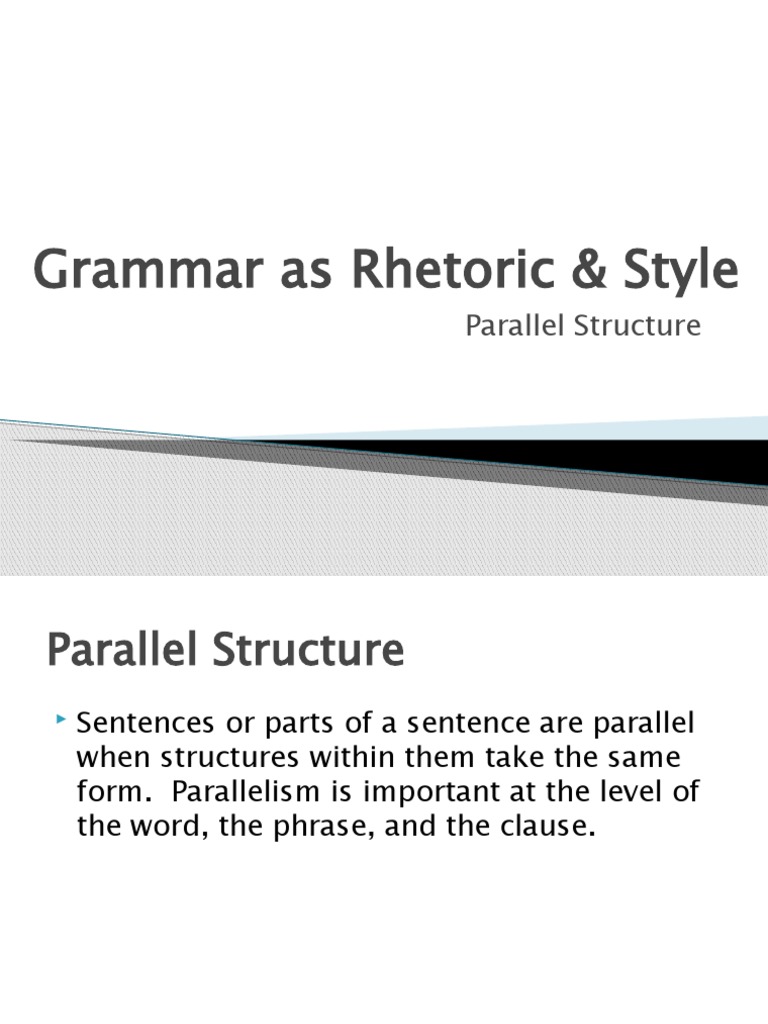 Grammar as Rhetoric & Style

Parallel Structure

Parallel Structure

Sentences or parts of a sentence are parallel when structures within them take the same form. Parallelism is important at the level of the word, the phrase, and the clause.